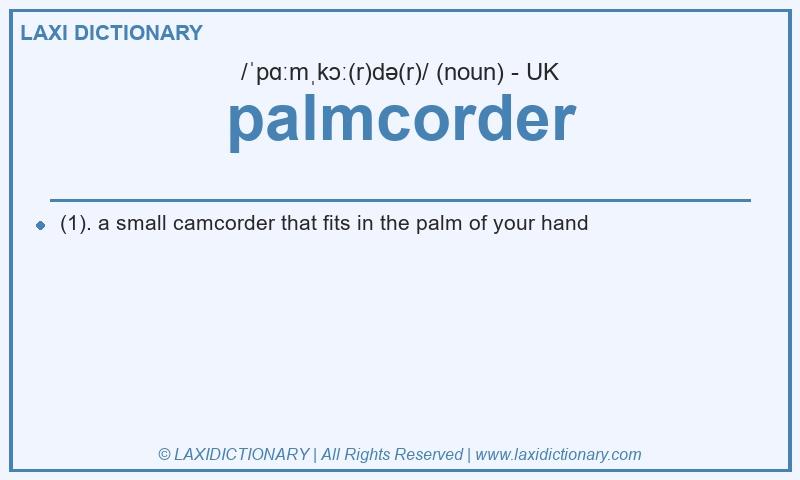 LAXI DICTIONARY

/ˈpɑːmˌkɔː(r)də(r)/ (noun) - UK

palmcorder

(1). a small camcorder that fits in the palm of your hand

© LAXIDICTIONARY | All Rights Reserved | www.laxidictionary.com